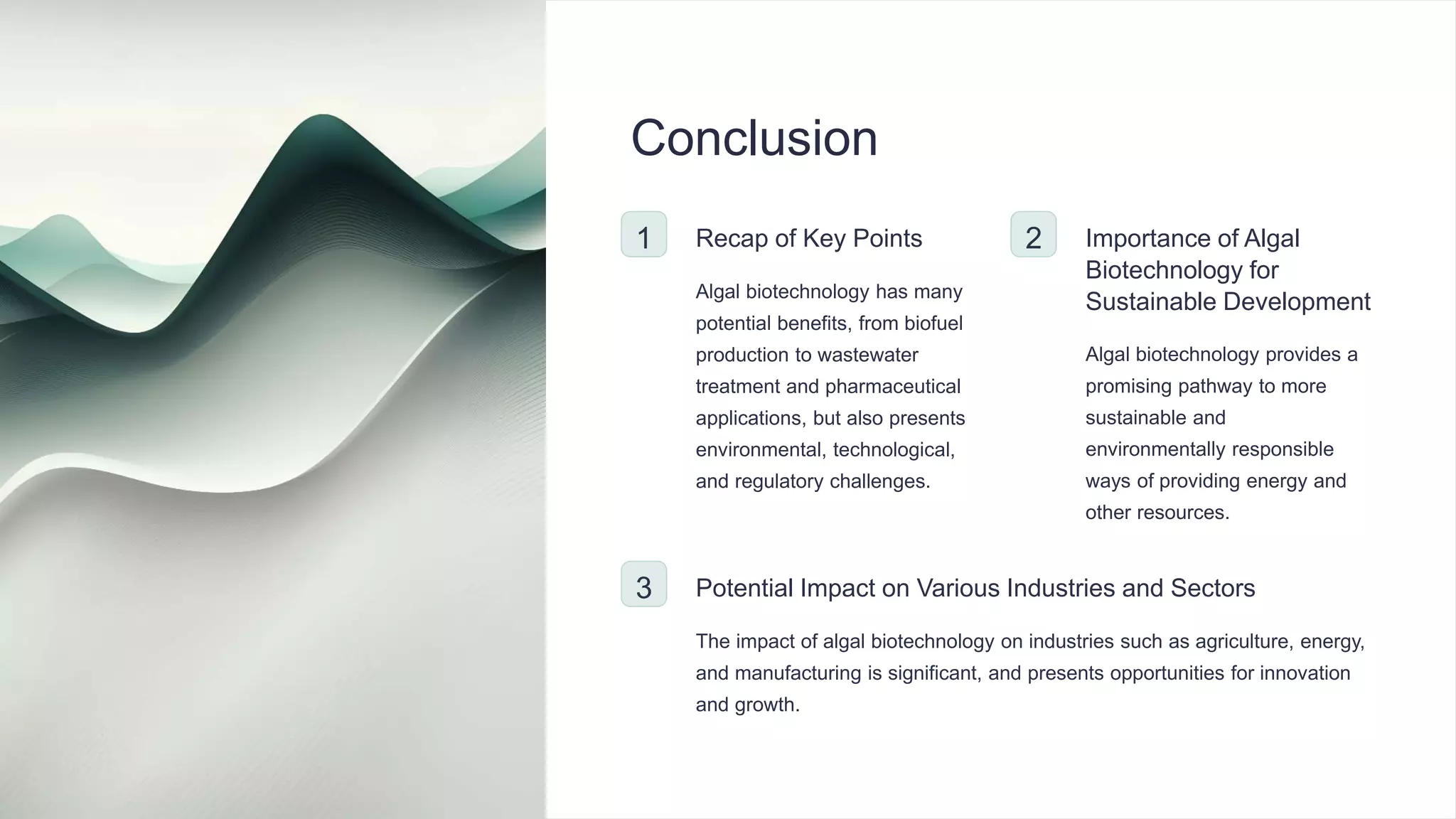 Conclusion

1

Recap of Key Points

Algal biotechnology has many potential benefits, from biofuel production to wastewater treatment and pharmaceutical applications, but also presents environmental, technological, and regulatory challenges.

2

Importance of Algal Biotechnology for Sustainable Development

Algal biotechnology provides a promising pathway to more sustainable and environmentally responsible ways of providing energy and other resources.

3

Potential Impact on Various Industries and Sectors

The impact of algal biotechnology on industries such as agriculture, energy, and manufacturing is significant, and presents opportunities for innovation and growth.